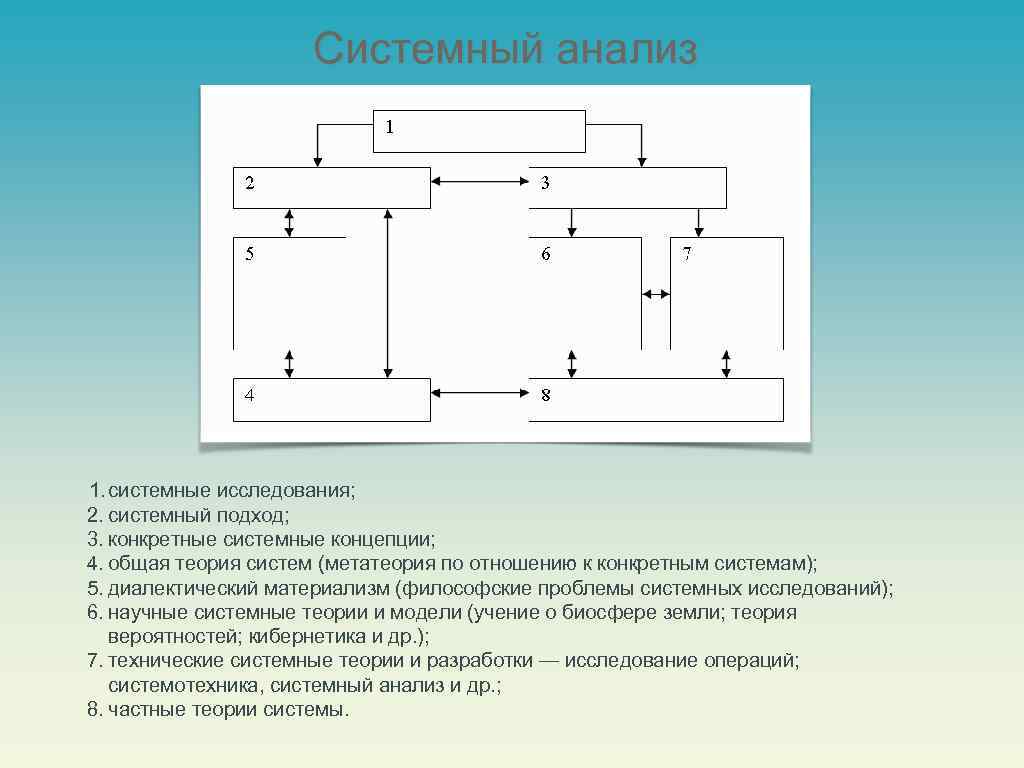 Системный анализ

1

2

3

5

6

7

4

8

1. системные исследования;
2. системный подход;
3. конкретные системные концепции;
4. общая теория систем (метатеория по отношению к конкретным системам);
5. диалектический материализм (философские проблемы системных исследований);
6. научные системные теории и модели (учение о биосфере земли; теория вероятностей; кибернетика и др.);
7. технические системные теории и разработки — исследование операций; системотехника, системный анализ и др.;
8. частные теории системы.